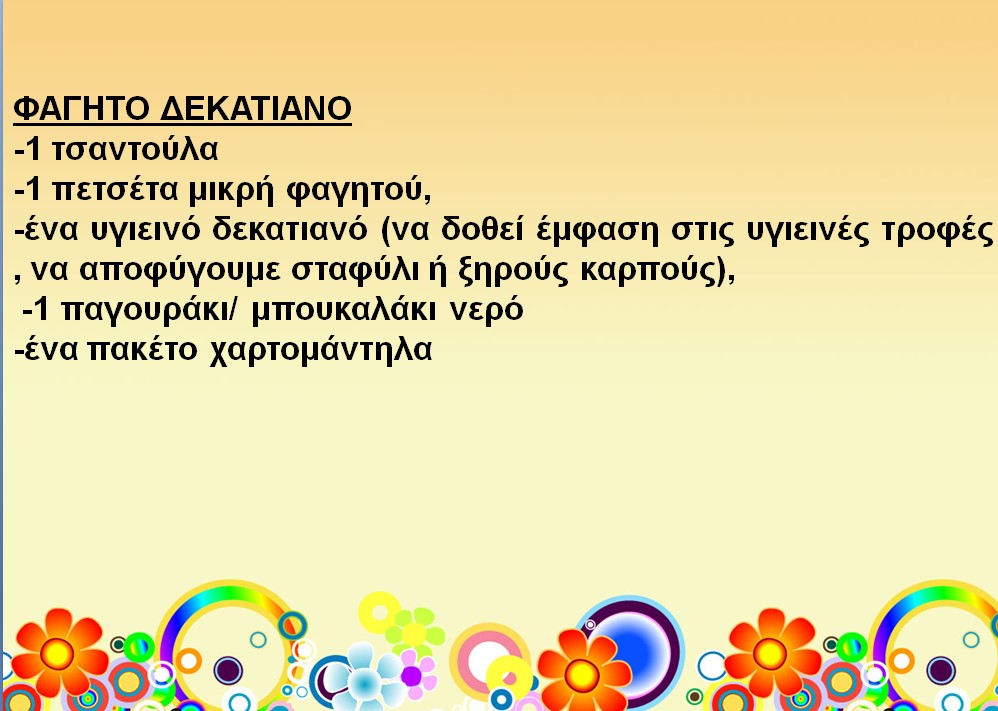 ΦΑΓΗΤΟ ΔΕΚΑΤΙΑΝΟ
-1 τσαντούλα
-1 πετσέτα μικρή φαγητού,
-ένα υγιεινό δεκατιανό (να δοθεί έμφαση στις υγιεινές τροφές , να αποφύγουμε σταφύλι ή ξηρούς καρπούς),
-1 παγουράκι/ μπουκαλάκι νερό
-ένα πακέτο χαρτομάντηλα